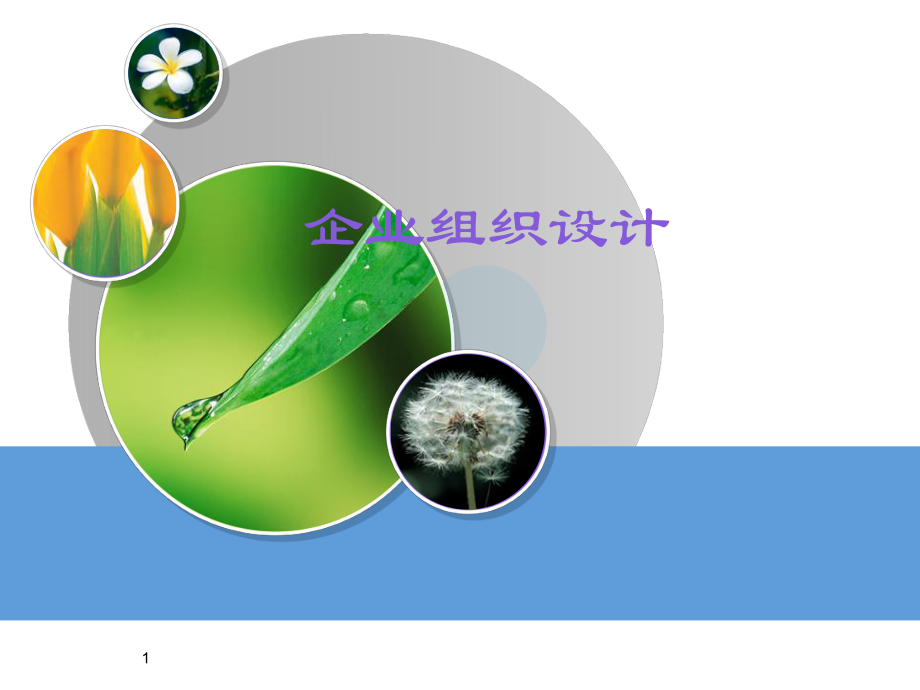 企业组织设计

1